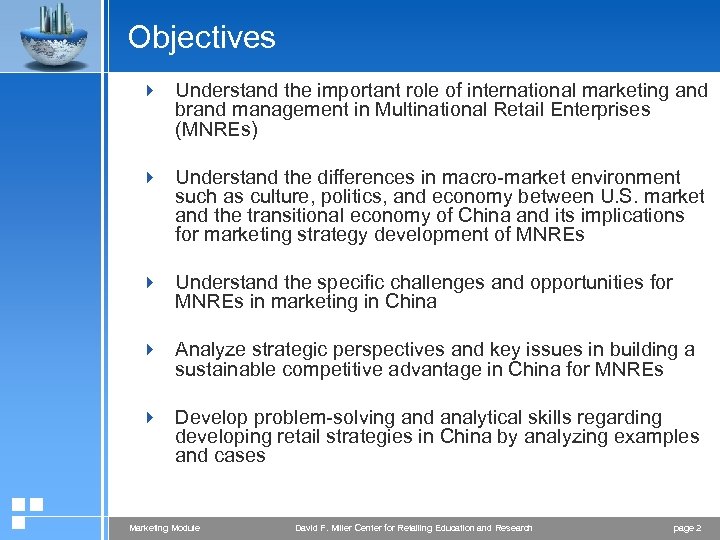 Objectives

Understand the important role of international marketing and brand management in Multinational Retail Enterprises (MNREs)

Understand the differences in macro-market environment such as culture, politics, and economy between U.S. market and the transitional economy of China and its implications for marketing strategy development of MNREs

Understand the specific challenges and opportunities for MNREs in marketing in China

Analyze strategic perspectives and key issues in building a sustainable competitive advantage in China for MNREs

Develop problem-solving and analytical skills regarding developing retail strategies in China by analyzing examples and cases

Marketing Module David F. Miller Center for Retailing Education and Research page 2